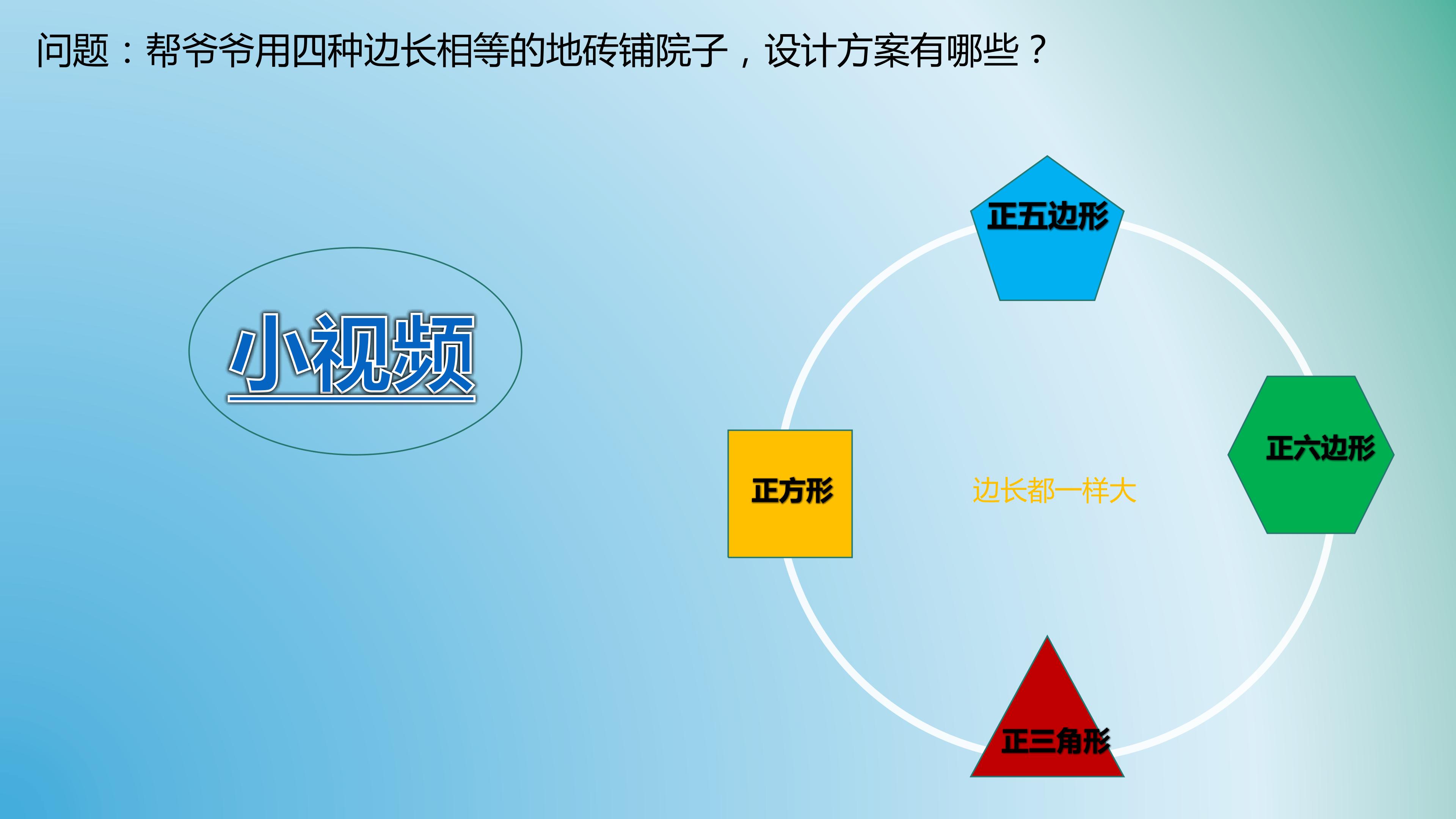 问题：帮爷爷用四种边长相等的地砖铺院子，设计方案有哪些？

小视频

正五边形

正方形

边长都一样大

正六边形

正三角形